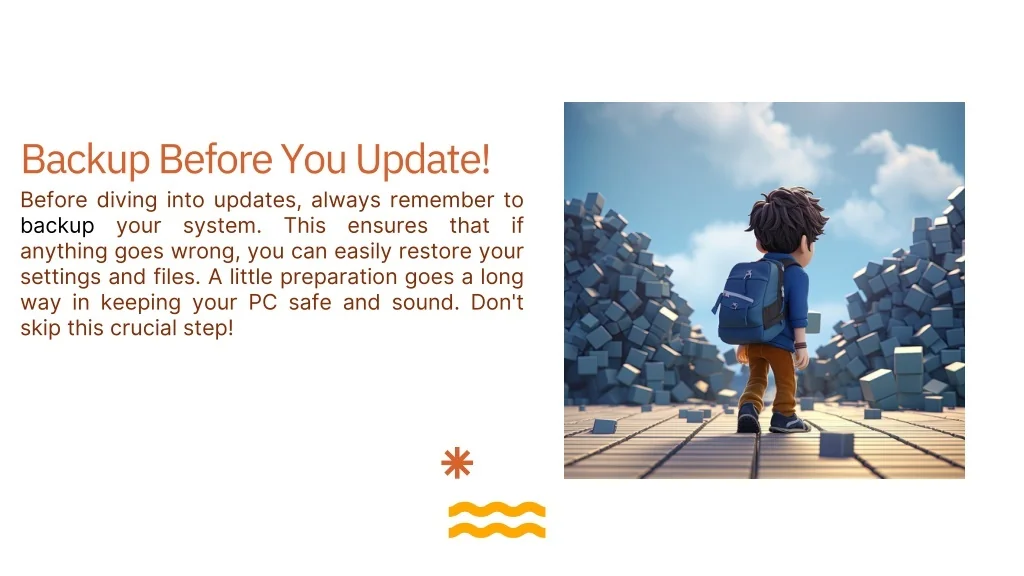 Backup Before You Update!

Before diving into updates, always remember to backup your system. This ensures that if anything goes wrong, you can easily restore your settings and files. A little preparation goes a long way in keeping your PC safe and sound. Don't skip this crucial step!